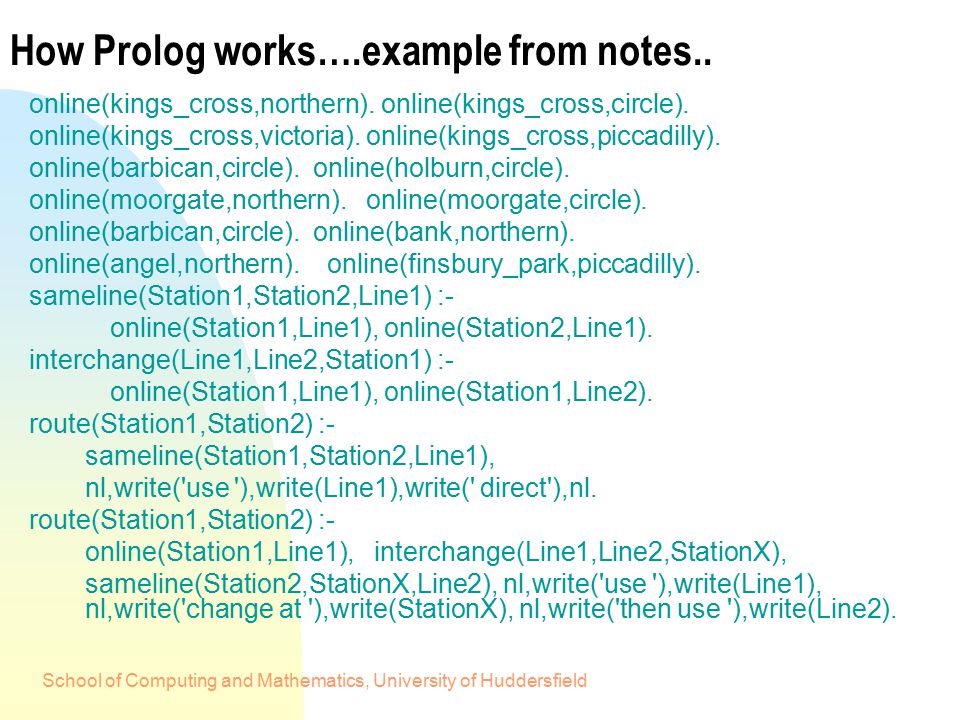 How Prolog works….example from notes..

online(kings_cross,northern). online(kings_cross,circle).
online(kings_cross,victoria). online(kings_cross,piccadilly).
online(barbican,circle). online(holburn,circle).
online(moorgate,northern). online(moorgate,circle).
online(barbican,circle). online(bank,northern).
online(angel,northern). online(finsbury_park,piccadilly).
sameline(Station1,Station2,Line1) :-
online(Station1,Line1), online(Station2,Line1).
interchange(Line1,Line2,Station1) :-
online(Station1,Line1), online(Station1,Line2).
route(Station1,Station2) :-
sameline(Station1,Station2,Line1),
nl,write('use '),write(Line1),write(' direct'),nl.
route(Station1,Station2) :-
online(Station1,Line1), interchange(Line1,Line2,StationX),
sameline(Station2,StationX,Line2), nl,write('use '),write(Line1),
nl,write('change at '),write(StationX), nl,write('then use '),write(Line2).

School of Computing and Mathematics, University of Huddersfield